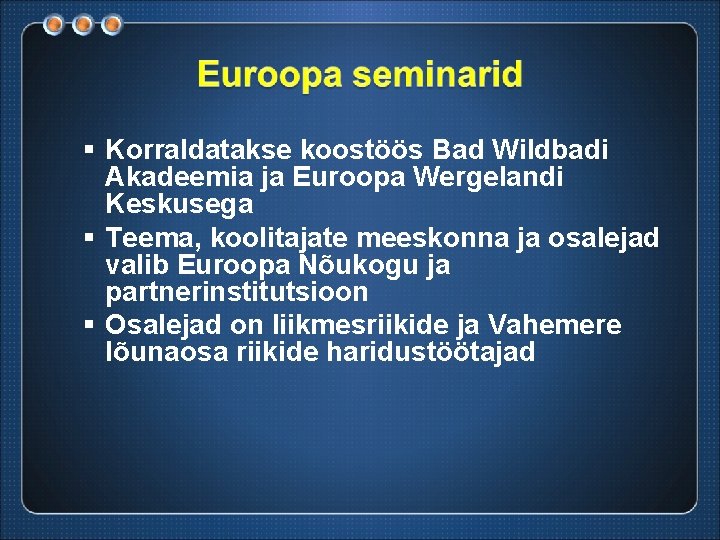 Euroopa seminarid

▪ Korraldatakse koostöös Bad Wildbadi Akadeemia ja Euroopa Wergelandi Keskusega

▪ Teema, koolitajate meeskonna ja osalejad valib Euroopa Nõukogu ja partnerinstitutsioon

▪ Osalejad on liikmesriikide ja Vahemere lõunaosa riikide haridustöötajad